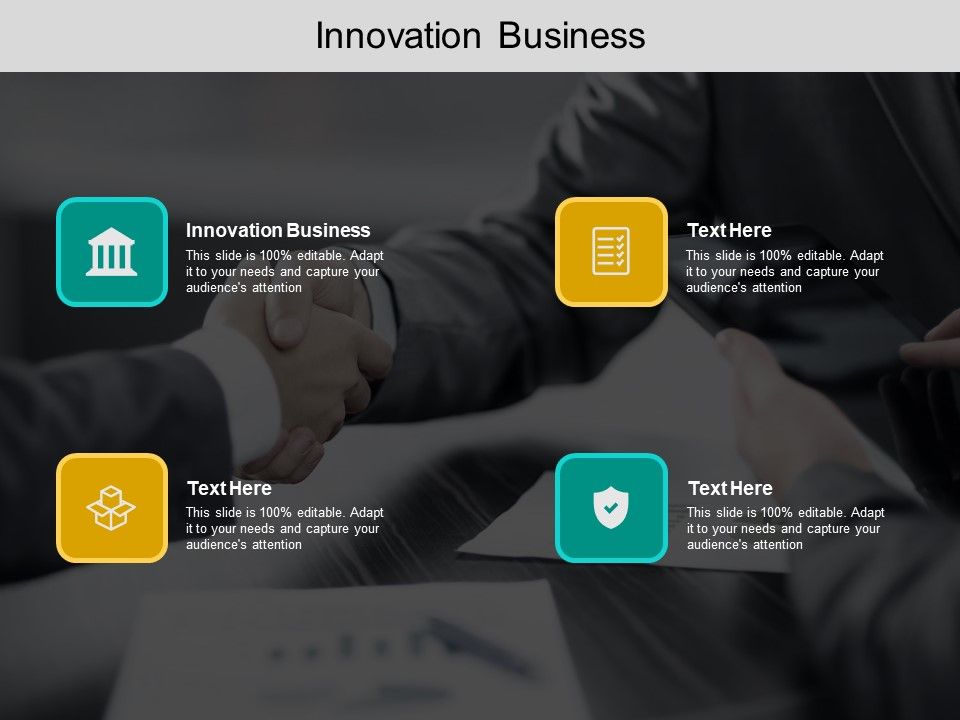 Innovation Business

Innovation Business
This slide is 100% editable. Adapt it to your needs and capture your audience's attention

Text Here
This slide is 100% editable. Adapt it to your needs and capture your audience's attention

Text Here
This slide is 100% editable. Adapt it to your needs and capture your audience's attention

Text Here
This slide is 100% editable. Adapt it to your needs and capture your audience's attention